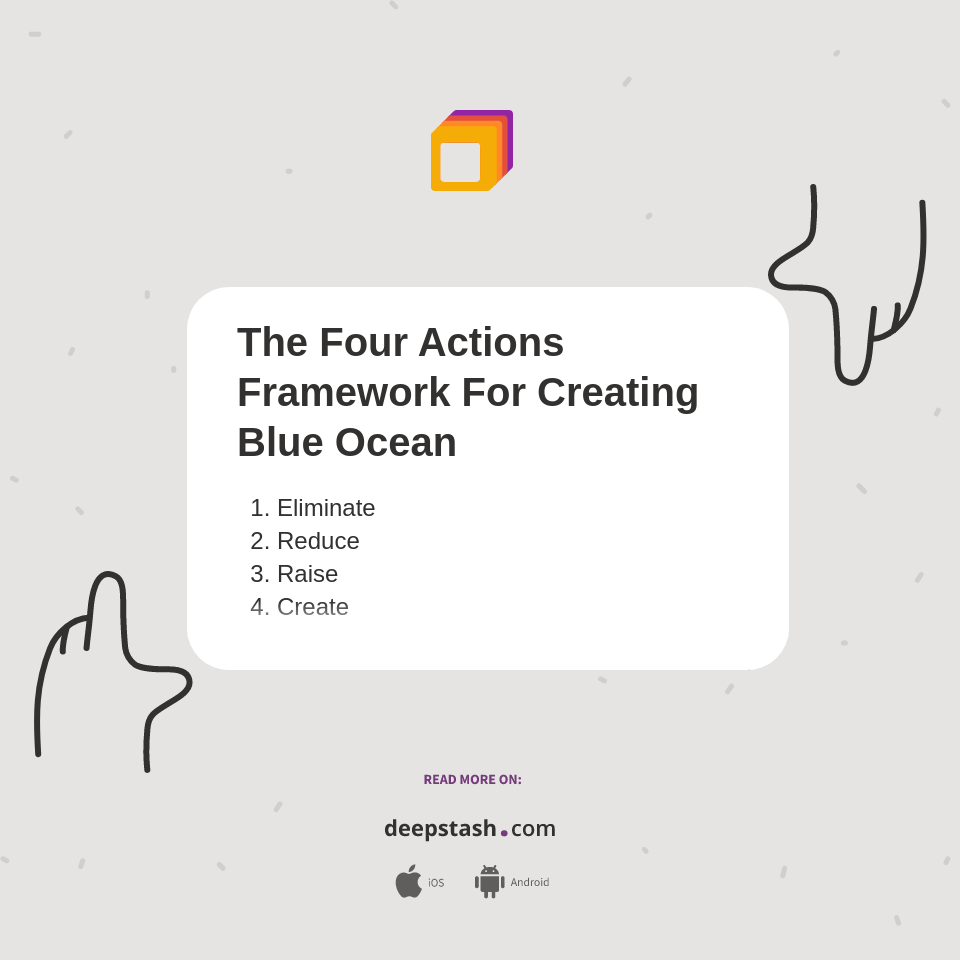 The Four Actions Framework For Creating Blue Ocean

1. Eliminate
2. Reduce
3. Raise
4. Create

READ MORE ON:

deepstash.com

iOS Android